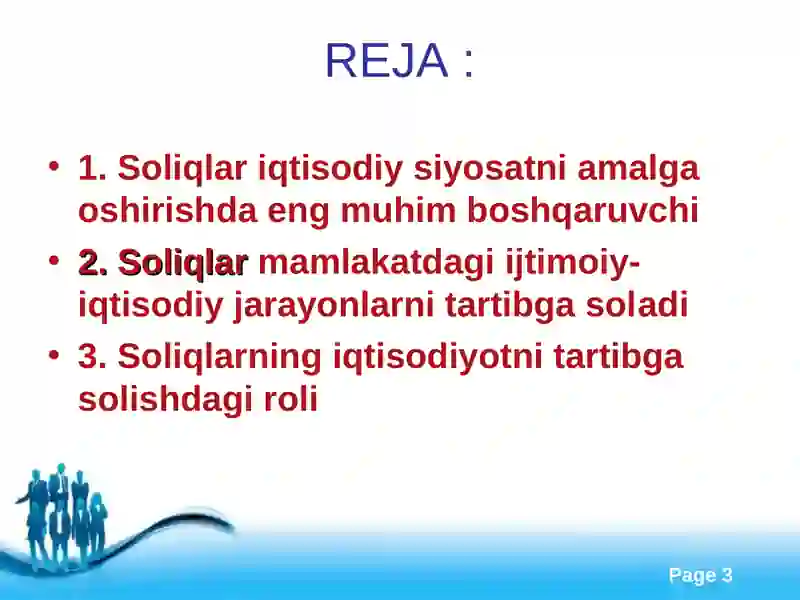 REJA :

• 1. Soliqlar iqtisodiy siyosatni amalga oshirishda eng muhim boshqaruvchi

• 2. Soliqlar mamlakatdagi ijtimoiy-iqtisodiy jarayonlarni tartibga soladi

• 3. Soliqlarning iqtisodiyotni tartibga solishdagi roli

Page 3